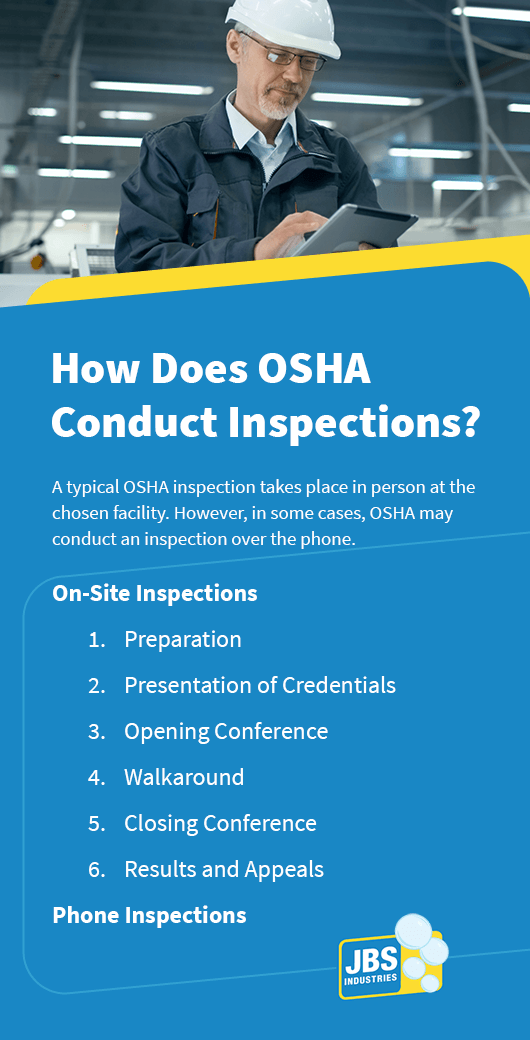 How Does OSHA Conduct Inspections?

A typical OSHA inspection takes place in person at the chosen facility. However, in some cases, OSHA may conduct an inspection over the phone.

On-Site Inspections

1. Preparation
2. Presentation of Credentials
3. Opening Conference
4. Walkaround
5. Closing Conference
6. Results and Appeals

Phone Inspections

JBS INDUSTRIES